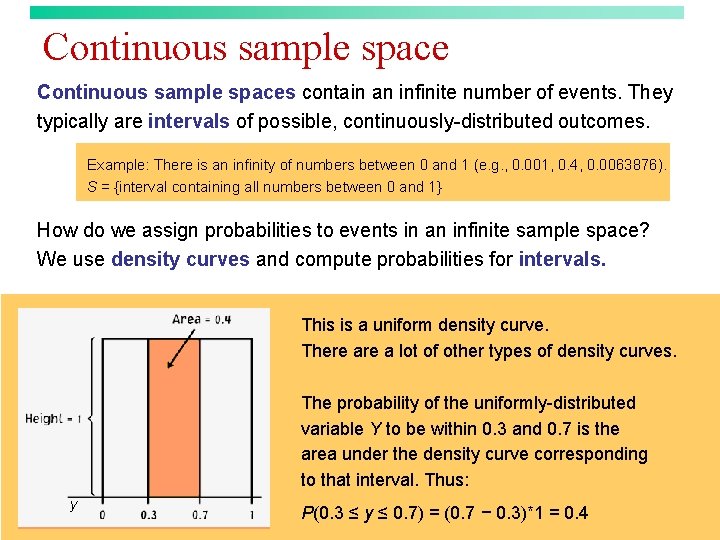 Continuous sample space

Continuous sample spaces contain an infinite number of events. They typically are intervals of possible, continuously-distributed outcomes.

Example: There is an infinity of numbers between 0 and 1 (e.g., 0.001, 0.4, 0.0063876). $S$ = {interval containing all numbers between 0 and 1}

How do we assign probabilities to events in an infinite sample space? We use density curves and compute probabilities for intervals.

Area = 0.4

Height = 1

y

0

0.3

0.7

1

This is a uniform density curve.
There are a lot of other types of density curves.

The probability of the uniformly-distributed variable $Y$ to be within 0.3 and 0.7 is the area under the density curve corresponding to that interval. Thus:

$P(0.3 \leq y \leq 0.7) = (0.7 - 0.3)*1 = 0.4$